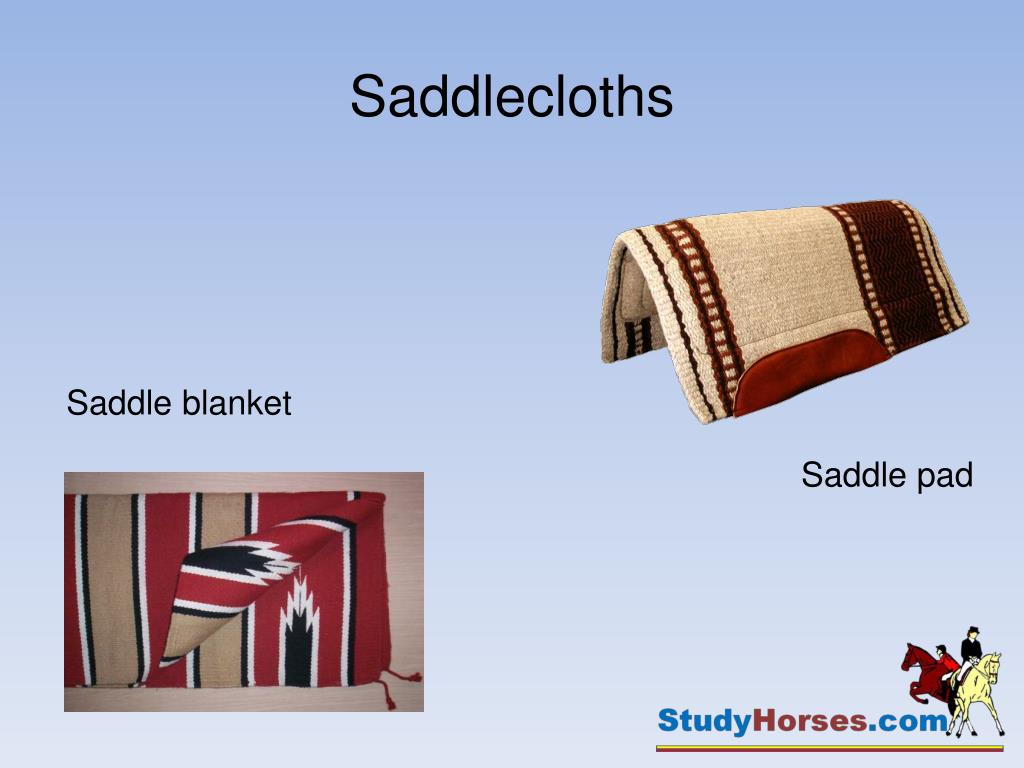 Saddlecloths

Saddle blanket

Saddle pad

StudyHorses.com